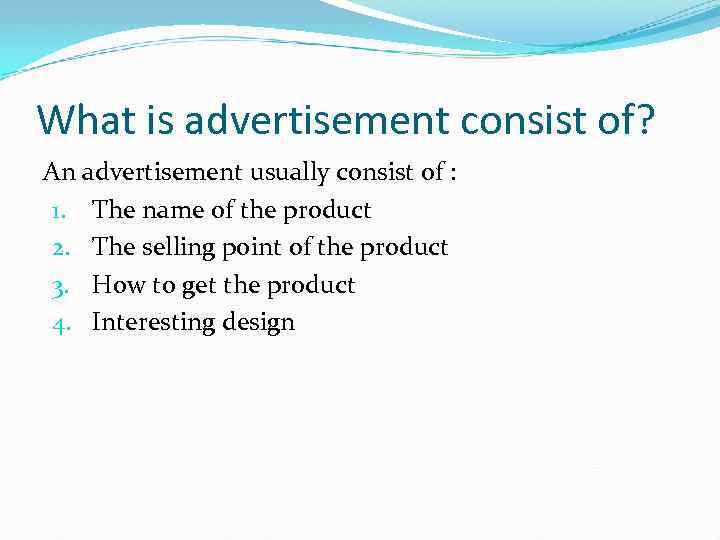 What is advertisement consist of?

An advertisement usually consist of :
1. The name of the product
2. The selling point of the product
3. How to get the product
4. Interesting design